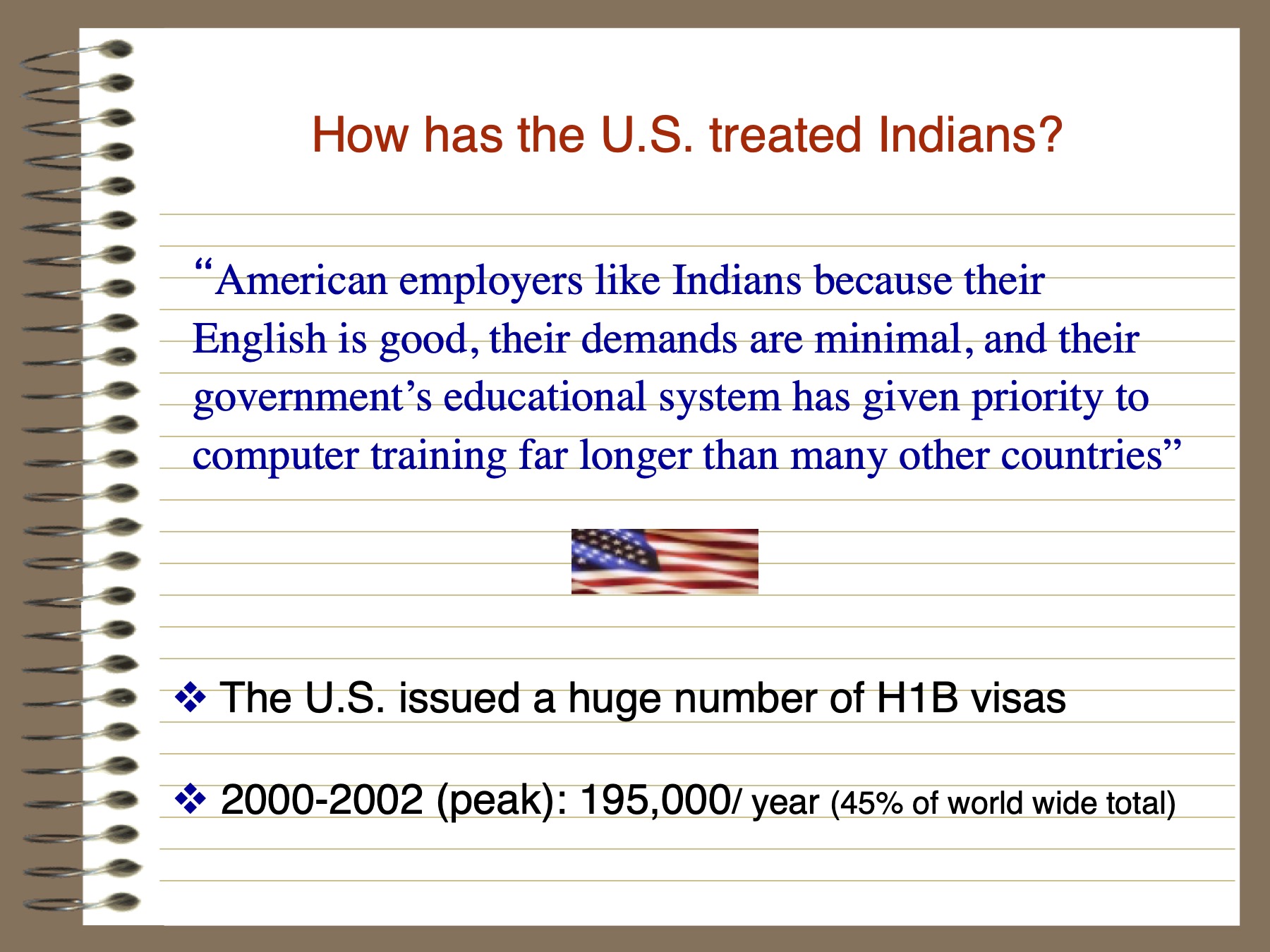 How has the U.S. treated Indians?

“American employers like Indians because their English is good, their demands are minimal, and their government’s educational system has given priority to computer training far longer than many other countries”

❖ The U.S. issued a huge number of H1B visas

❖ 2000-2002 (peak): 195,000/ year (45% of world wide total)